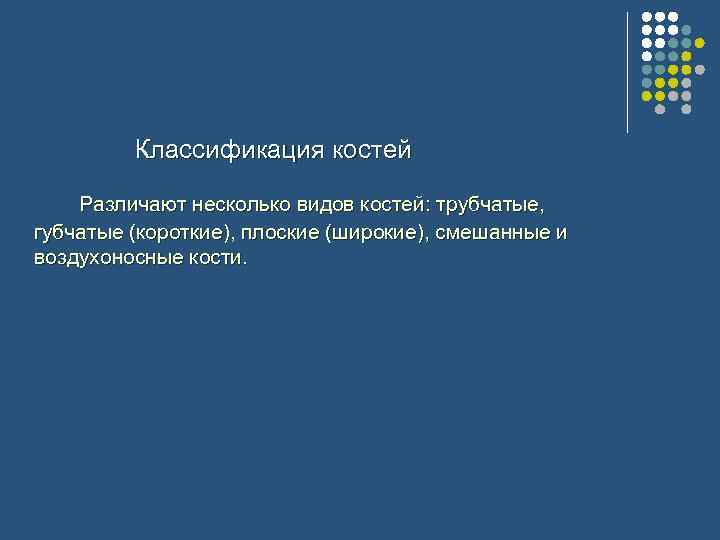 Классификация костей

Различают несколько видов костей: трубчатые, губчатые (короткие), плоские (широкие), смешанные и воздухоносные кости.